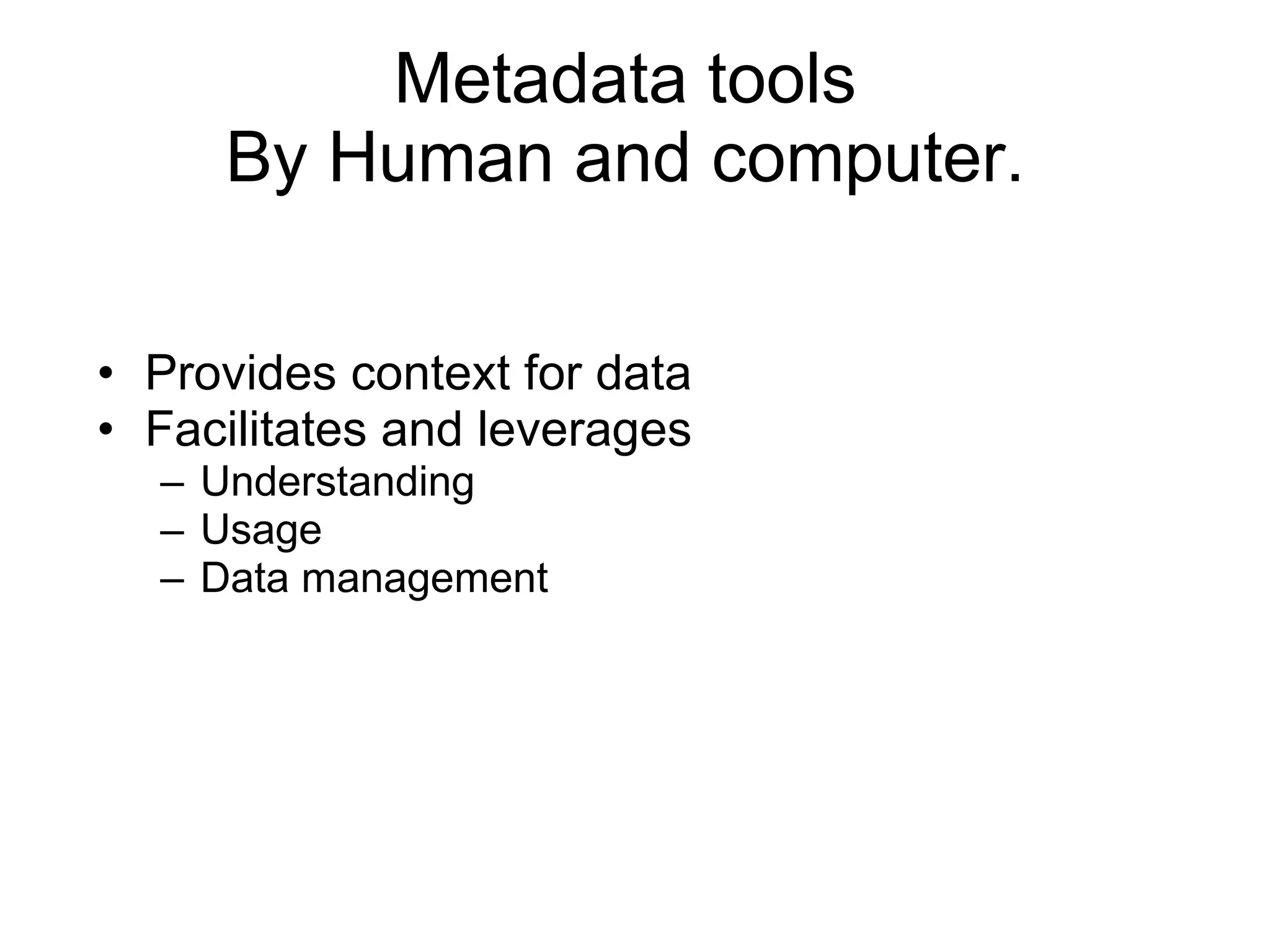 Metadata tools
By Human and computer.

• Provides context for data
• Facilitates and leverages
– Understanding
– Usage
– Data management